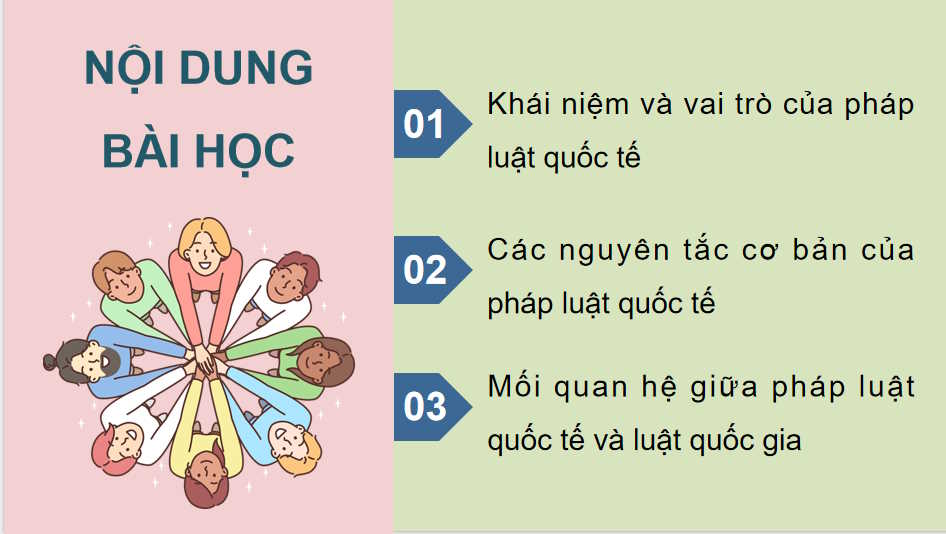 NỘI DUNG BÀI HỌC

01 Khái niệm và vai trò của pháp luật quốc tế

02 Các nguyên tắc cơ bản của pháp luật quốc tế

03 Mối quan hệ giữa pháp luật quốc tế và luật quốc gia